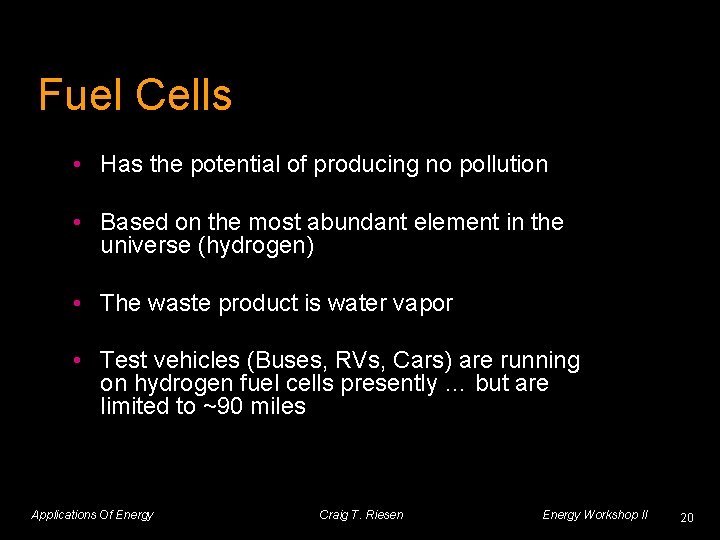 Fuel Cells

• Has the potential of producing no pollution

• Based on the most abundant element in the universe (hydrogen)

• The waste product is water vapor

• Test vehicles (Buses, RVs, Cars) are running on hydrogen fuel cells presently … but are limited to ~90 miles

Applications Of Energy Craig T. Riesen Energy Workshop II 20